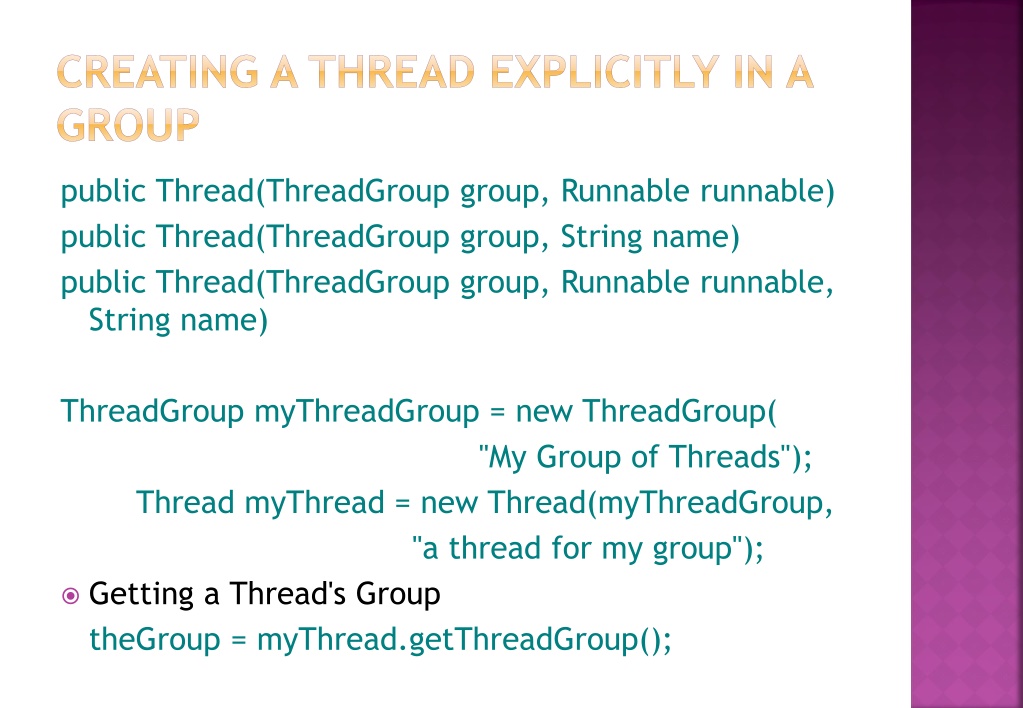 CREATING A THREAD EXPLICITLY IN A GROUP

public Thread(ThreadGroup group, Runnable runnable)
public Thread(ThreadGroup group, String name)
public Thread(ThreadGroup group, Runnable runnable, String name)

ThreadGroup myThreadGroup = new ThreadGroup(
"My Group of Threads");
Thread myThread = new Thread(myThreadGroup,
"a thread for my group");

Getting a Thread's Group
theGroup = myThread.getThreadGroup();